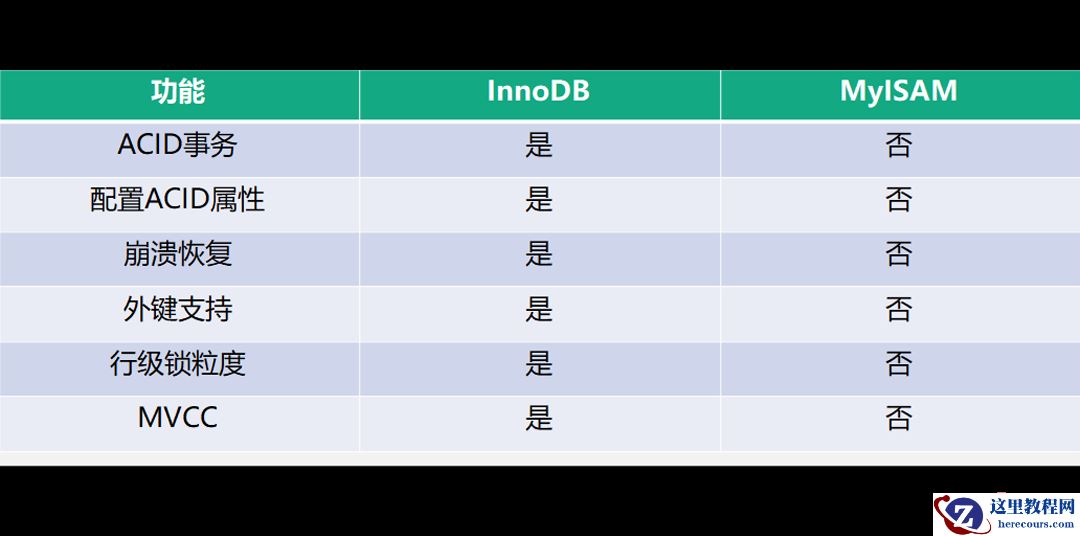 | 功能 | InnoDB | MyISAM |
|---|---|---|
| ACID事务 | 是 | 否 |
| 配置ACID属性 | 是 | 否 |
| 崩溃恢复 | 是 | 否 |
| 外键支持 | 是 | 否 |
| 行级锁粒度 | 是 | 否 |
| MVCC | 是 | 否 |

这里教程网
herecours.com